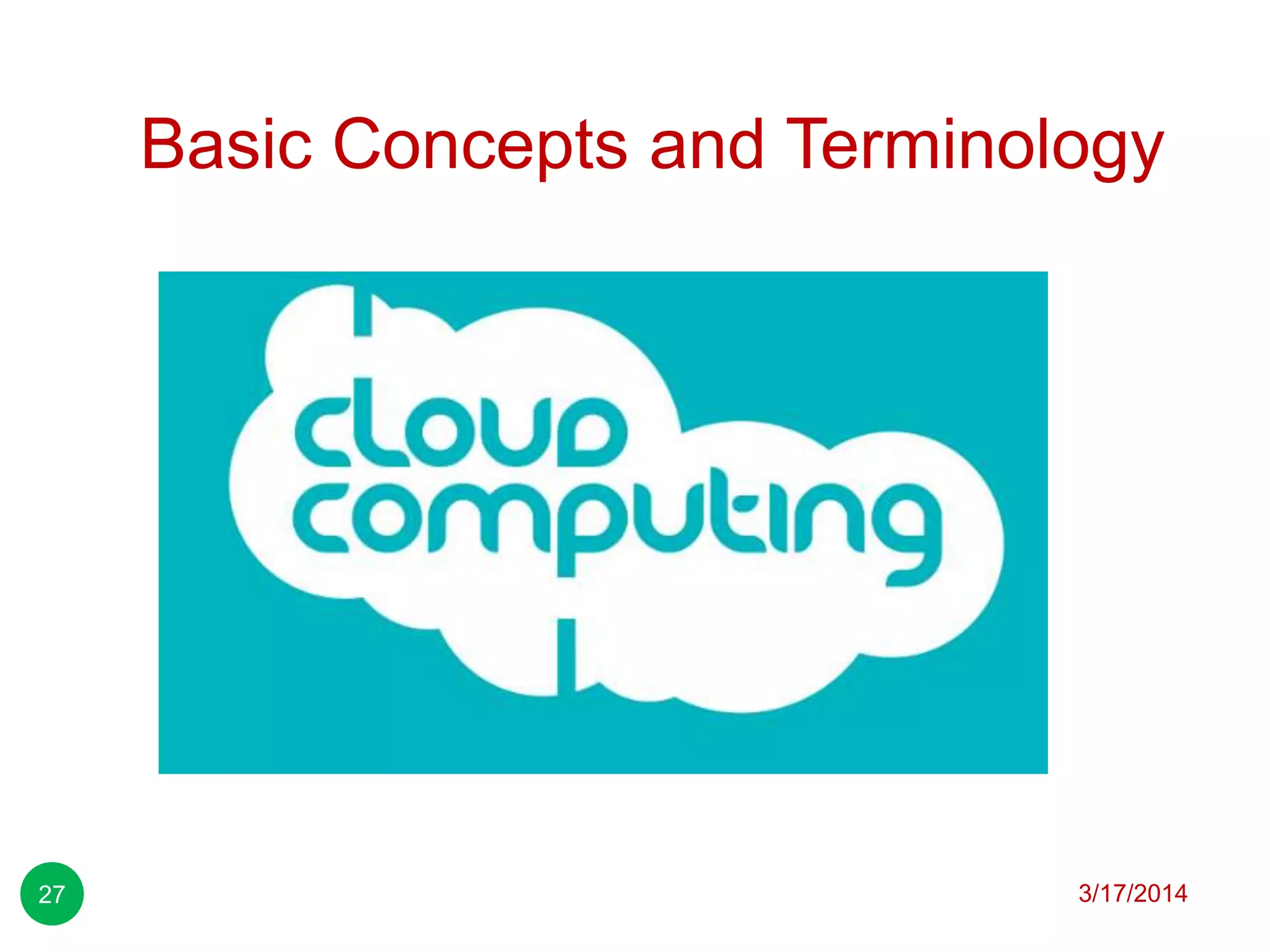 Basic Concepts and Terminology

cloud
computing

27

3/17/2014